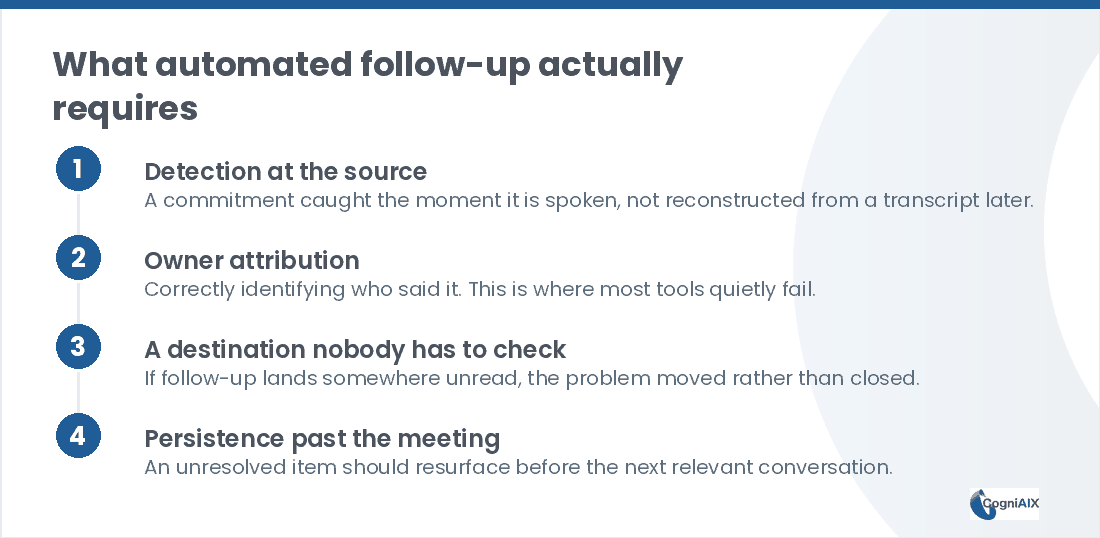 What automated follow-up actually requires

1
Detection at the source
A commitment caught the moment it is spoken, not reconstructed from a transcript later.

2
Owner attribution
Correctly identifying who said it. This is where most tools quietly fail.

3
A destination nobody has to check
If follow-up lands somewhere unread, the problem moved rather than closed.

4
Persistence past the meeting
An unresolved item should resurface before the next relevant conversation.

CogniAIX